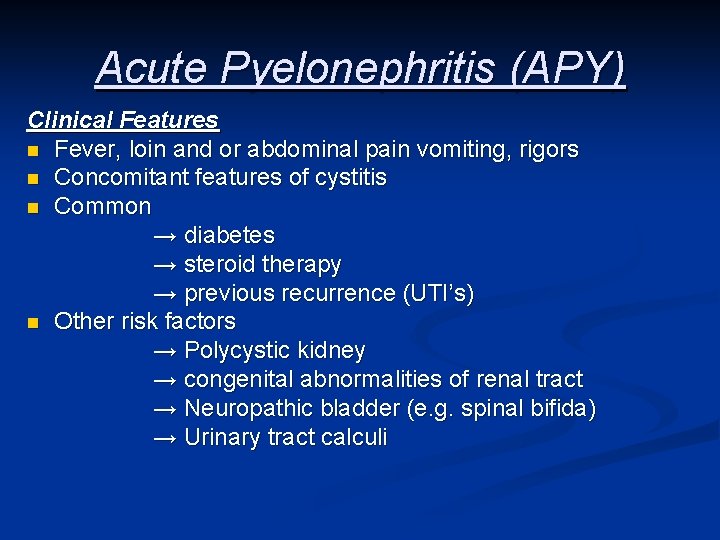 Acute Pyelonephritis (APY)

Clinical Features

- Fever, loin and or abdominal pain vomiting, rigors
- Concomitant features of cystitis
- Common
  → diabetes
  → steroid therapy
  → previous recurrence (UTI's)
- Other risk factors
  → Polycystic kidney
  → congenital abnormalities of renal tract
  → Neuropathic bladder (e.g. spinal bifida)
  → Urinary tract calculi